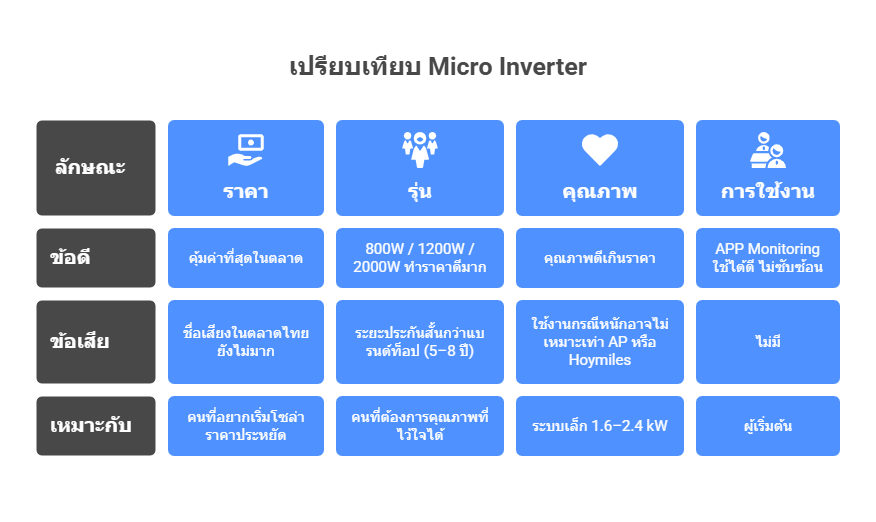 เปรียบเทียบ Micro Inverter

| ลักษณะ | ราคา | รุ่น | คุณภาพ | การใช้งาน |
|---|---|---|---|---|
| ข้อดี | คุ้มค่าที่สุดในตลาด | 800W / 1200W / 2000W ทำราคาดีมาก | คุณภาพดีเกินราคา | APP Monitoring ใช้ได้ดี ไม่ซับซ้อน |
| ข้อเสีย | ชื่อเสียงในตลาดไทยยังไม่มาก | ระยะประกันสั้นกว่าแบรนด์ท็อป (5–8 ปี) | ใช้งานกรณีหนักอาจไม่เหมาะเท่า AP หรือ Hoymiles | ไม่มี |
| เหมาะกับ | คนที่อยากเริ่มโซล่าราคาประหยัด | คนที่ต้องการคุณภาพที่ไว้ใจได้ | ระบบเล็ก 1.6–2.4 kW | ผู้เริ่มต้น |